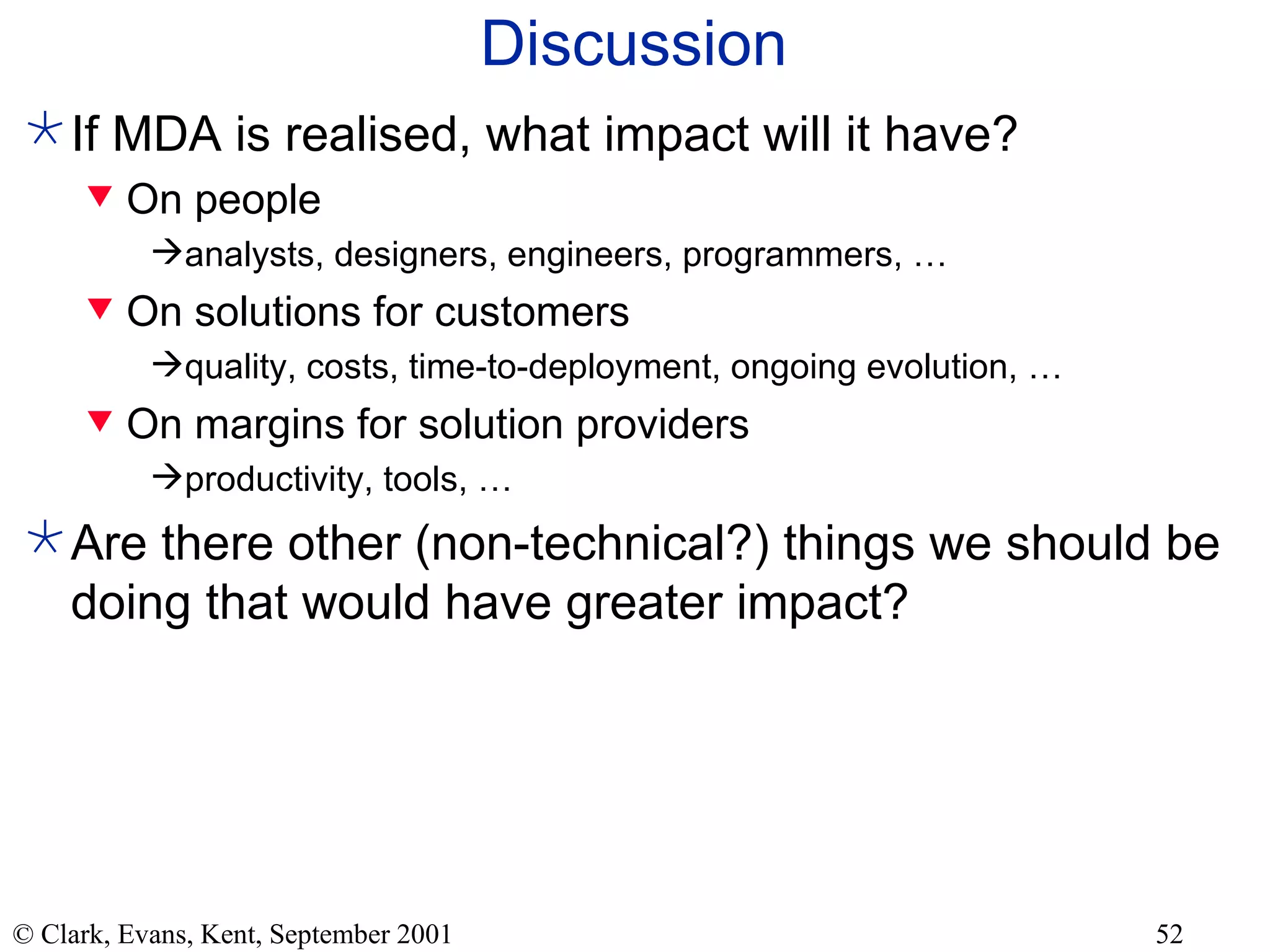 Discussion

If MDA is realised, what impact will it have?

On people

→analysts, designers, engineers, programmers, …

On solutions for customers

→quality, costs, time-to-deployment, ongoing evolution, …

On margins for solution providers

→productivity, tools, …

Are there other (non-technical?) things we should be doing that would have greater impact?

© Clark, Evans, Kent, September 2001

52